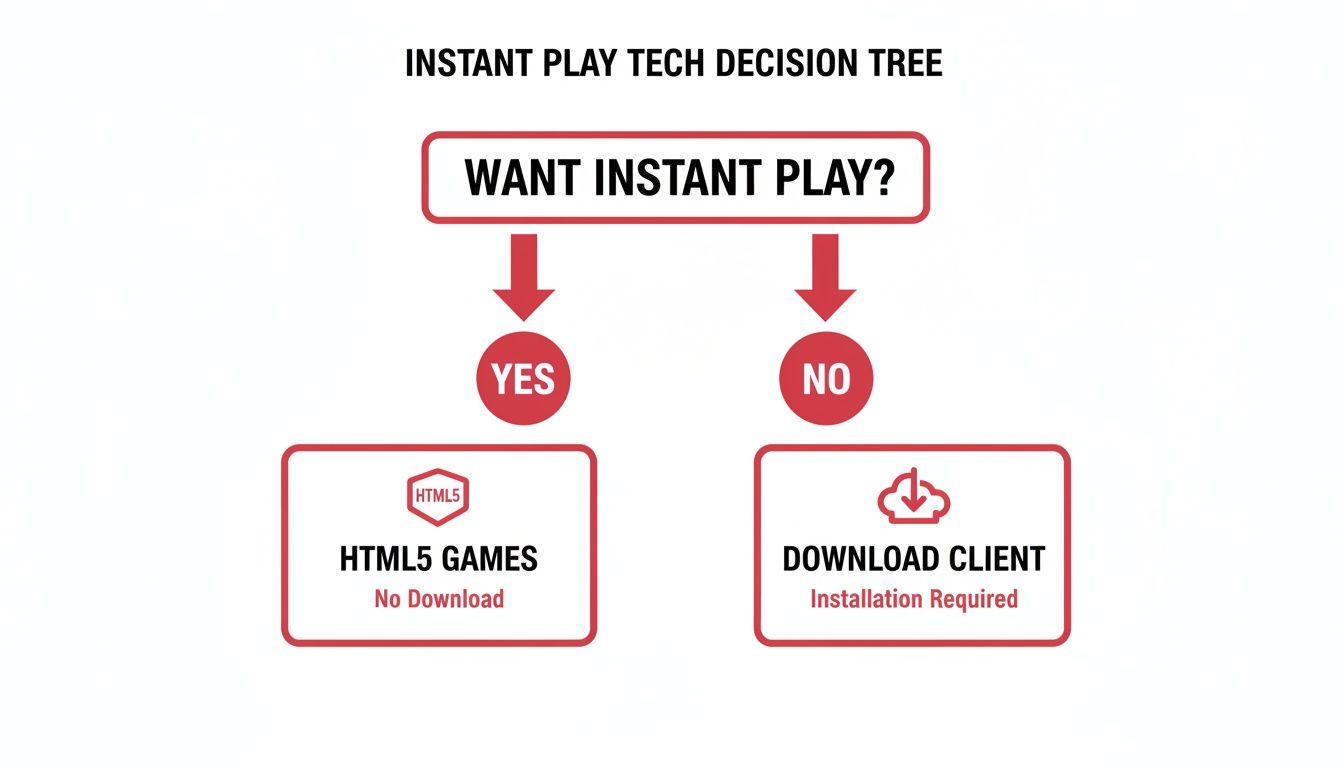 INSTANT PLAY TECH DECISION TREE

WANT INSTANT PLAY?

YES

NO

HTML5

HTML5 GAMES

No Download

DOWNLOAD CLIENT

Installation Required